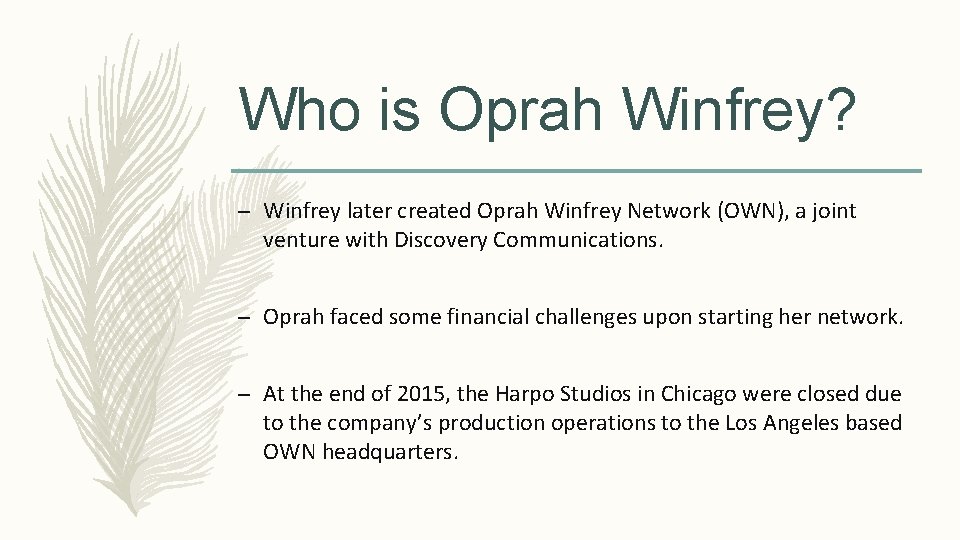 Who is Oprah Winfrey?

– Winfrey later created Oprah Winfrey Network (OWN), a joint venture with Discovery Communications.

– Oprah faced some financial challenges upon starting her network.

– At the end of 2015, the Harpo Studios in Chicago were closed due to the company's production operations to the Los Angeles based OWN headquarters.